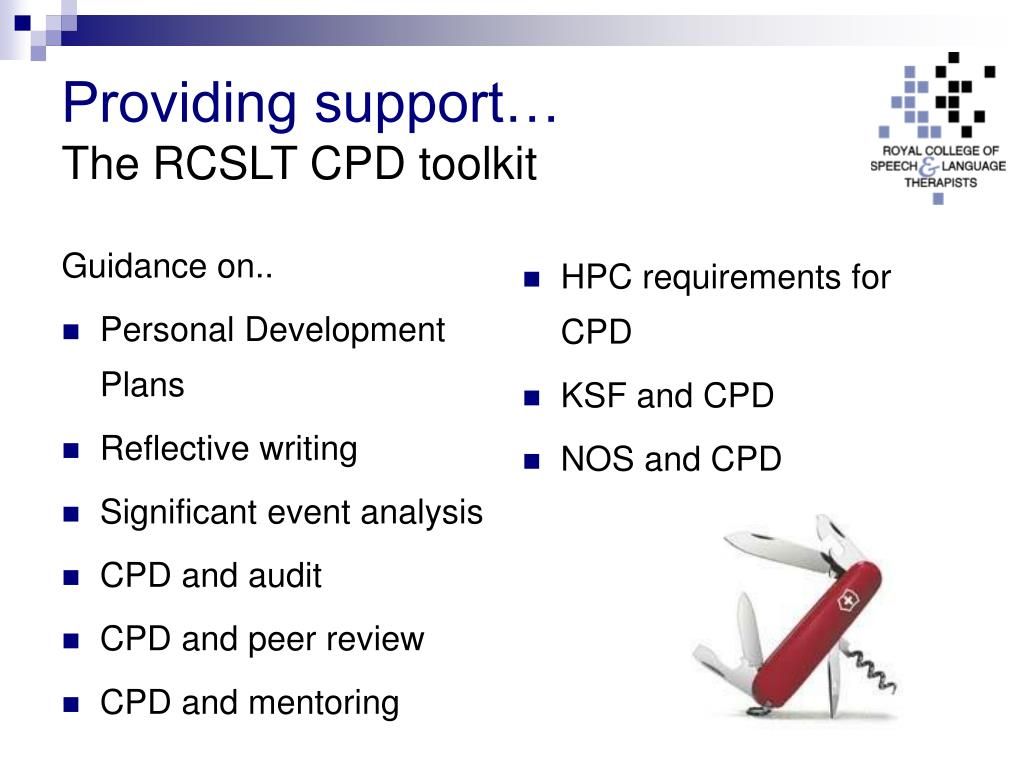 Providing support…
The RCSLT CPD toolkit

ROYAL COLLEGE OF SPEECH & LANGUAGE THERAPISTS

Guidance on..

- Personal Development Plans
- Reflective writing
- Significant event analysis
- CPD and audit
- CPD and peer review
- CPD and mentoring

- HPC requirements for CPD
- KSF and CPD
- NOS and CPD